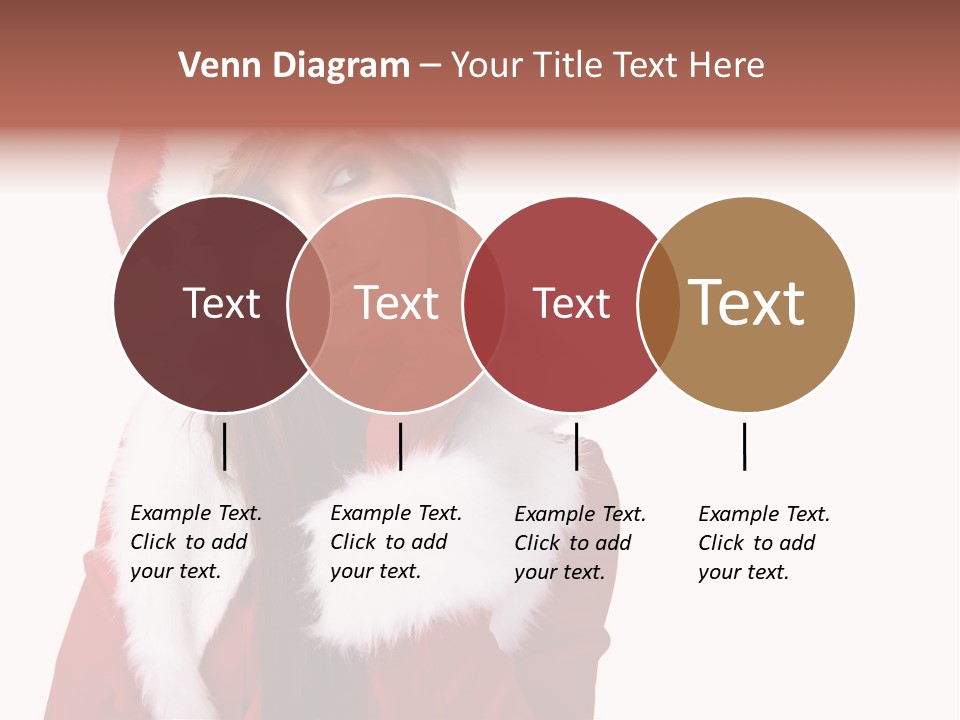 Venn Diagram – Your Title Text Here

Text

Text

Text

Text

Example Text. Click to add your text.

Example Text. Click to add your text.

Example Text. Click to add your text.

Example Text. Click to add your text.